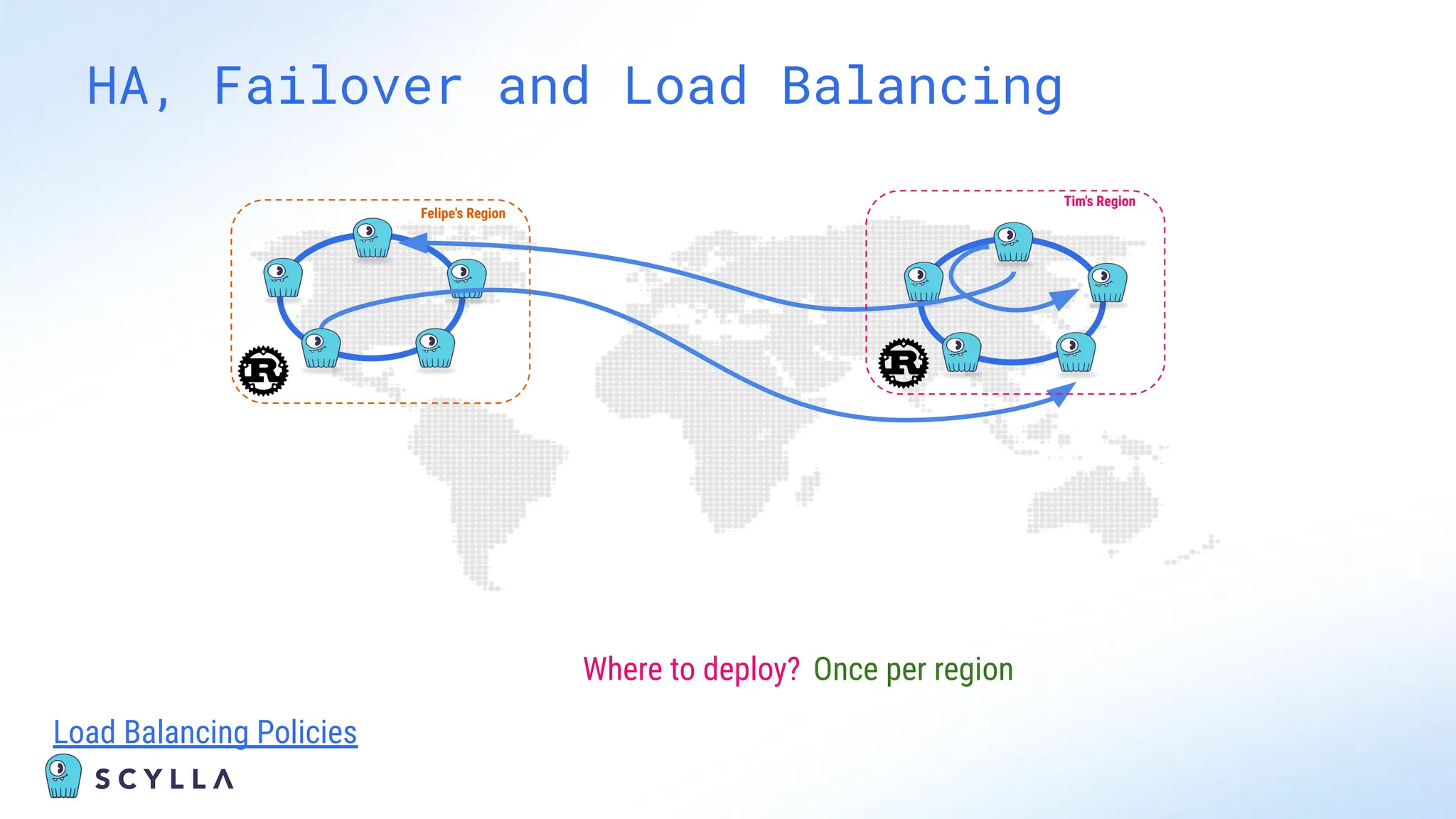 HA, Failover and Load Balancing

Felipe's Region

Tim's Region

R

R

Where to deploy? Once per region

Load Balancing Policies

SCYLLA